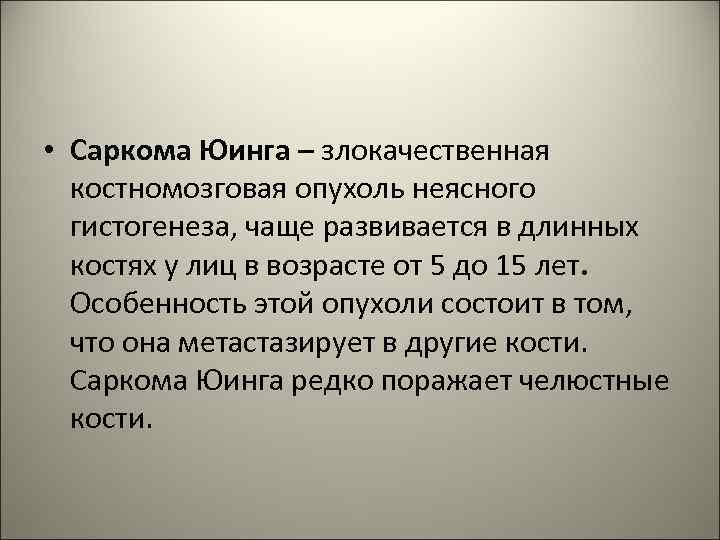 • Саркома Юинга – злокачественная костномозговая опухоль неясного гистогенеза, чаще развивается в длинных костях у лиц в возрасте от 5 до 15 лет. Особенность этой опухоли состоит в том, что она метастазирует в другие кости. Саркома Юинга редко поражает челюстные кости.